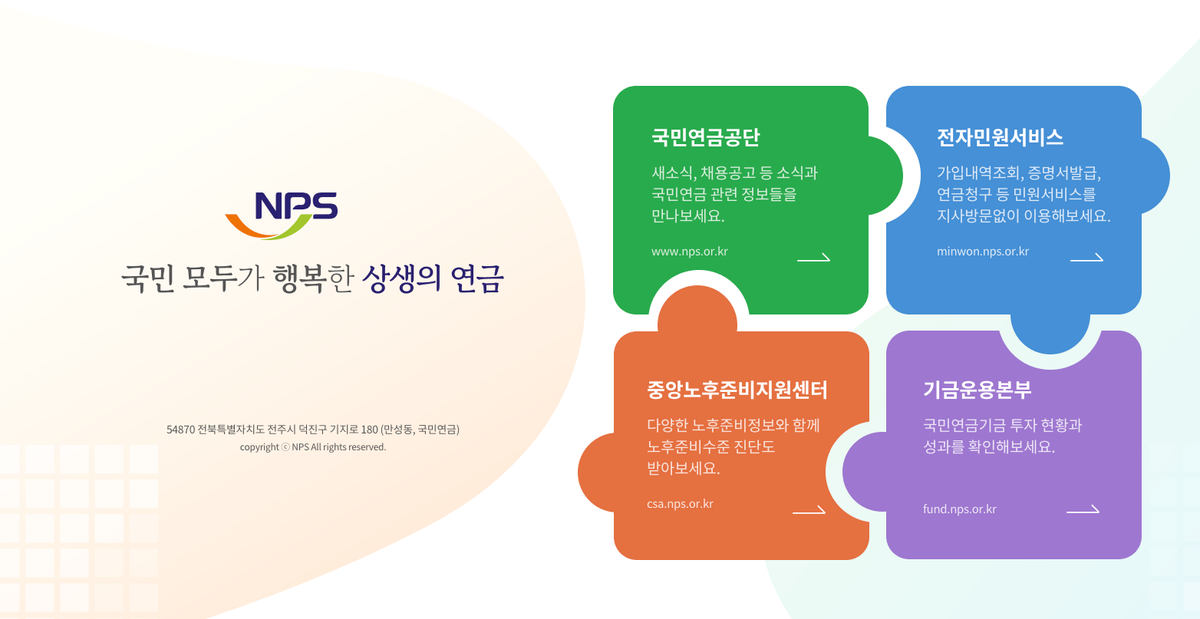 NPS

국민 모두가 행복한 상생의 연금

54870 전북특별자치도 전주시 덕진구 기지로 180 (만성동, 국민연금)
copyright ⓒ NPS All rights reserved.

국민연금공단

새소식, 채용공고 등 소식과 국민연금 관련 정보들을 만나보세요.

www.nps.or.kr

전자민원서비스

가입내역조회, 증명서발급, 연금청구 등 민원서비스를 지사방문없이 이용해보세요.

minwon.nps.or.kr

중앙노후준비지원센터

다양한 노후준비정보와 함께 노후준비수준 진단도 받아보세요.

csa.nps.or.kr

기금운용본부

국민연금기금 투자 현황과 성과를 확인해보세요.

fund.nps.or.kr